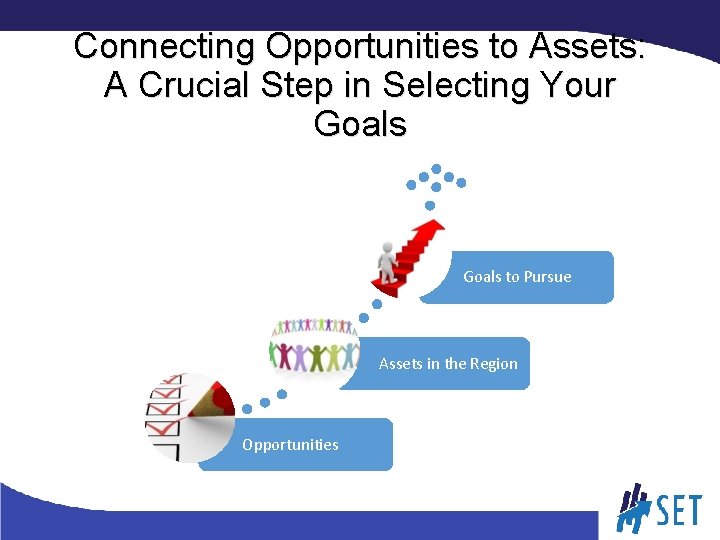 Connecting Opportunities to Assets: A Crucial Step in Selecting Your Goals

Goals to Pursue

Assets in the Region

Opportunities

SET